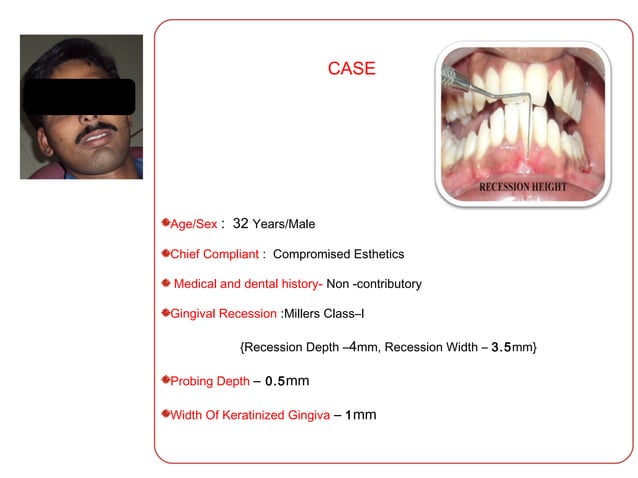 CASE

RECESSION HEIGHT

Age/Sex : 32 Years/Male

Chief Compliant : Compromised Esthetics

Medical and dental history- Non -contributory

Gingival Recession :Millers Class–I

{Recession Depth –4mm, Recession Width – 3.5mm}

Probing Depth – 0.5mm

Width Of Keratinized Gingiva – 1mm